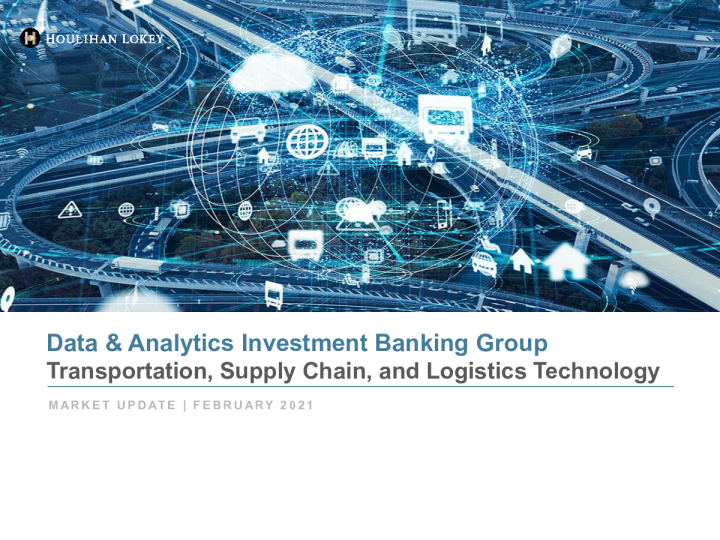 HOULIHAN LOKEY

Data & Analytics Investment Banking Group
Transportation, Supply Chain, and Logistics Technology

MARKET UPDATE | FEBRUARY 2021